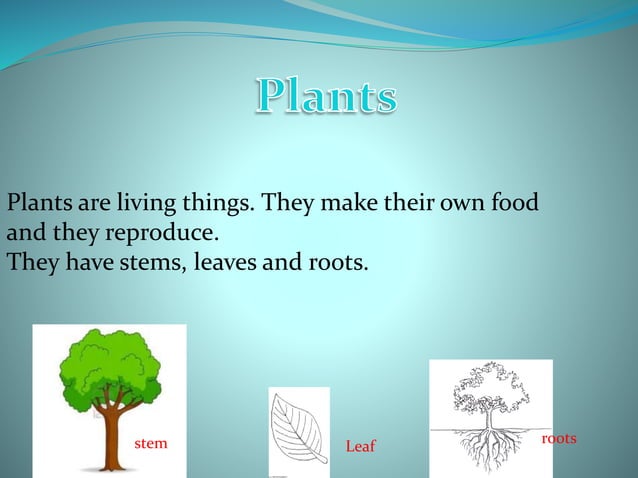 Plants

Plants are living things. They make their own food and they reproduce.
They have stems, leaves and roots.

stem

Leaf

roots